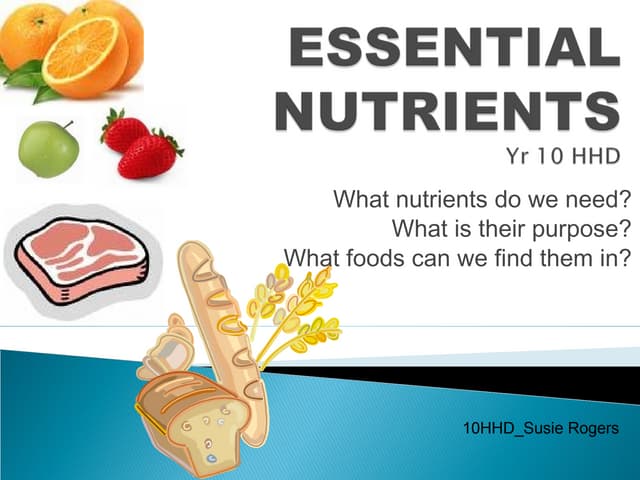 ESSENTIAL NUTRIENTS

Yr 10 HHD

What nutrients do we need?
What is their purpose?
What foods can we find them in?

10HHD_Susie Rogers